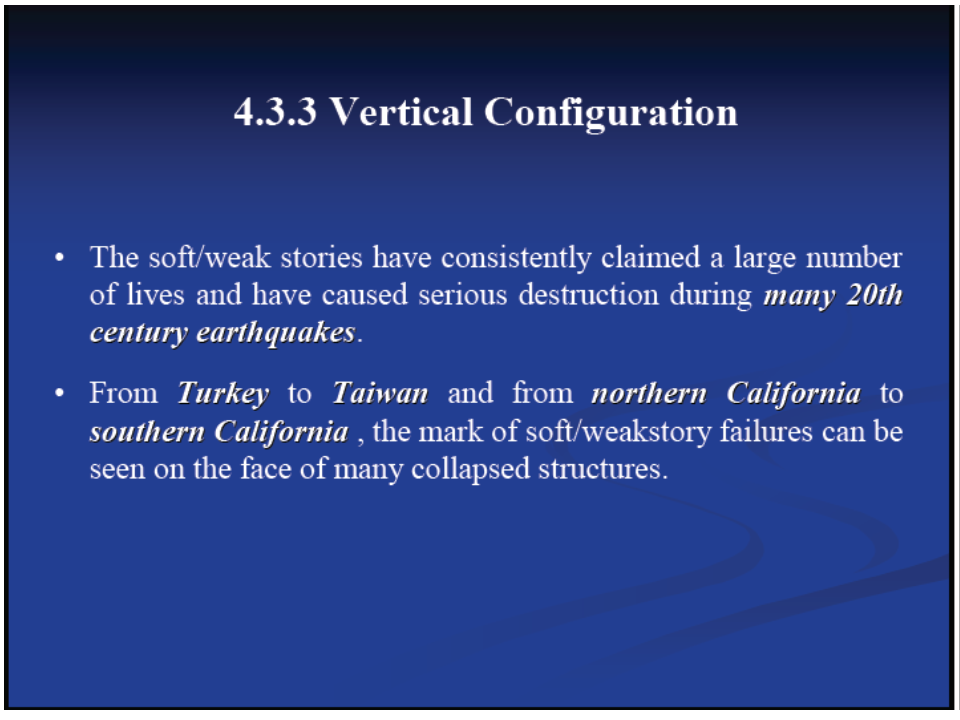 4.3.3 Vertical Configuration

• The soft/weak stories have consistently claimed a large number of lives and have caused serious destruction during many 20th century earthquakes.

• From Turkey to Taiwan and from northern California to southern California , the mark of soft/weakstory failures can be seen on the face of many collapsed structures.